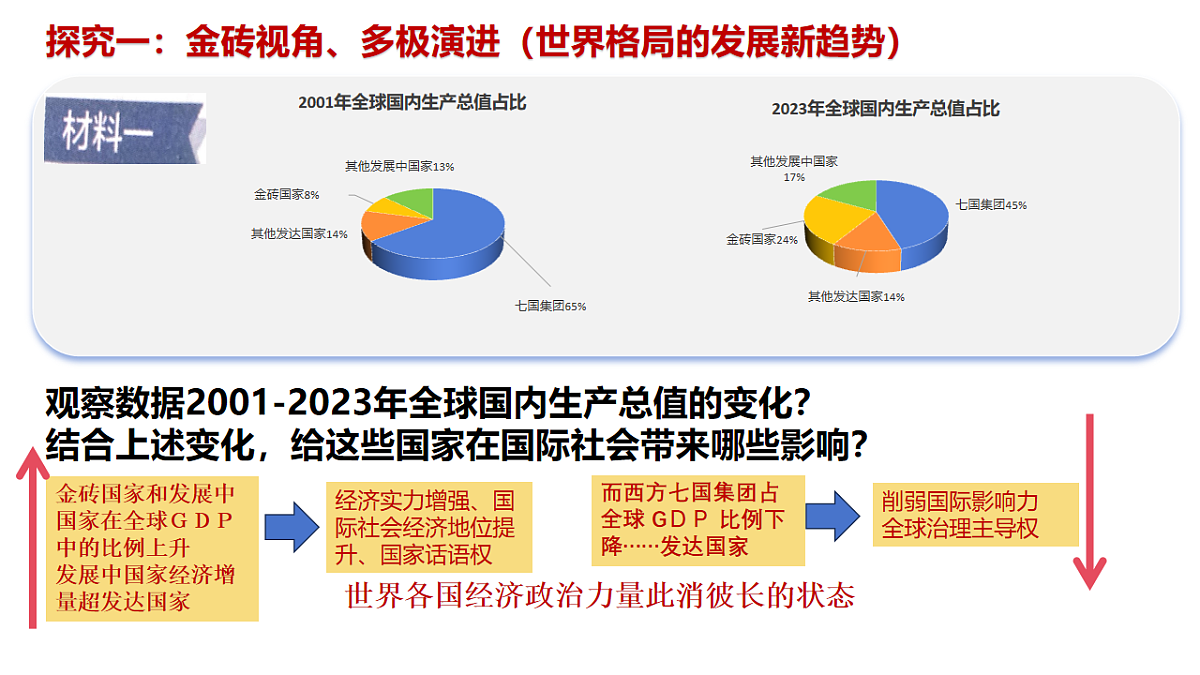 探究一：金砖视角、多极演进（世界格局的发展新趋势）

材料一

2001年全球国内生产总值占比

其他发展中国家13%
金砖国家8%
其他发达国家14%
七国集团65%

2023年全球国内生产总值占比

其他发展中国家 17%
七国集团45%
金砖国家24%
其他发达国家14%

观察数据2001-2023年全球国内生产总值的变化？
结合上述变化，给这些国家在国际社会带来哪些影响？

金砖国家和发展中国家在全球ＧＤＰ中的比例上升 发展中国家经济增量超发达国家

经济实力增强、国际社会经济地位提升、国家话语权

而西方七国集团占全球 ＧＤＰ 比例下降……发达国家

削弱国际影响力 全球治理主导权

世界各国经济政治力量此消彼长的状态